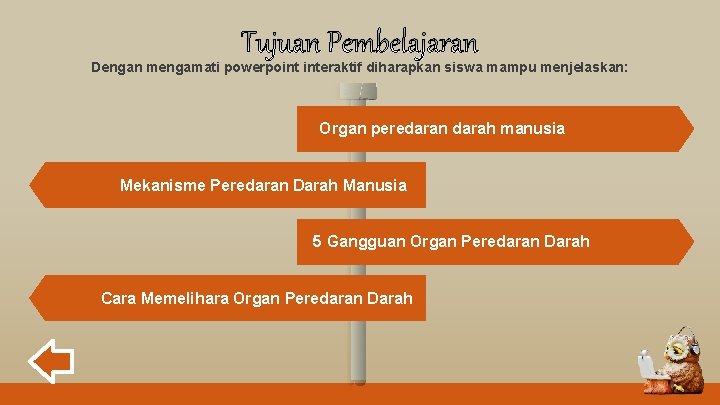 Tujuan Pembelajaran

Dengan mengamati powerpoint interaktif diharapkan siswa mampu menjelaskan:

Organ peredaran darah manusia

Mekanisme Peredaran Darah Manusia

5 Gangguan Organ Peredaran Darah

Cara Memelihara Organ Peredaran Darah